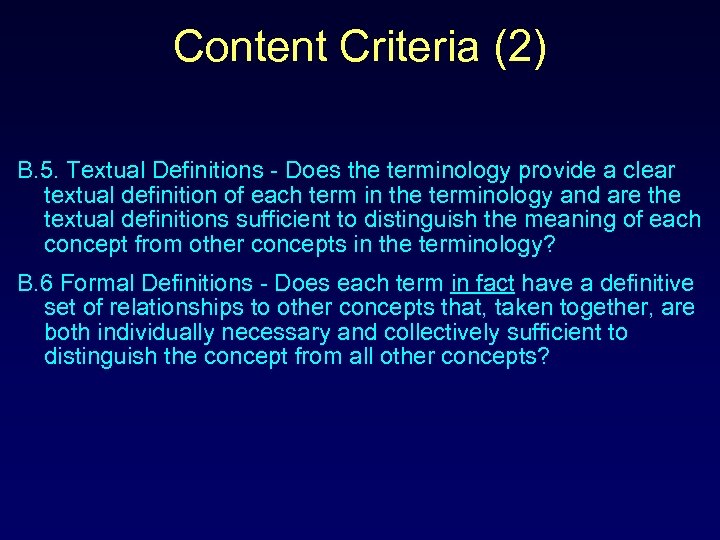 Content Criteria (2)

B.5. Textual Definitions - Does the terminology provide a clear textual definition of each term in the terminology and are the textual definitions sufficient to distinguish the meaning of each concept from other concepts in the terminology?

B.6 Formal Definitions - Does each term in fact have a definitive set of relationships to other concepts that, taken together, are both individually necessary and collectively sufficient to distinguish the concept from all other concepts?